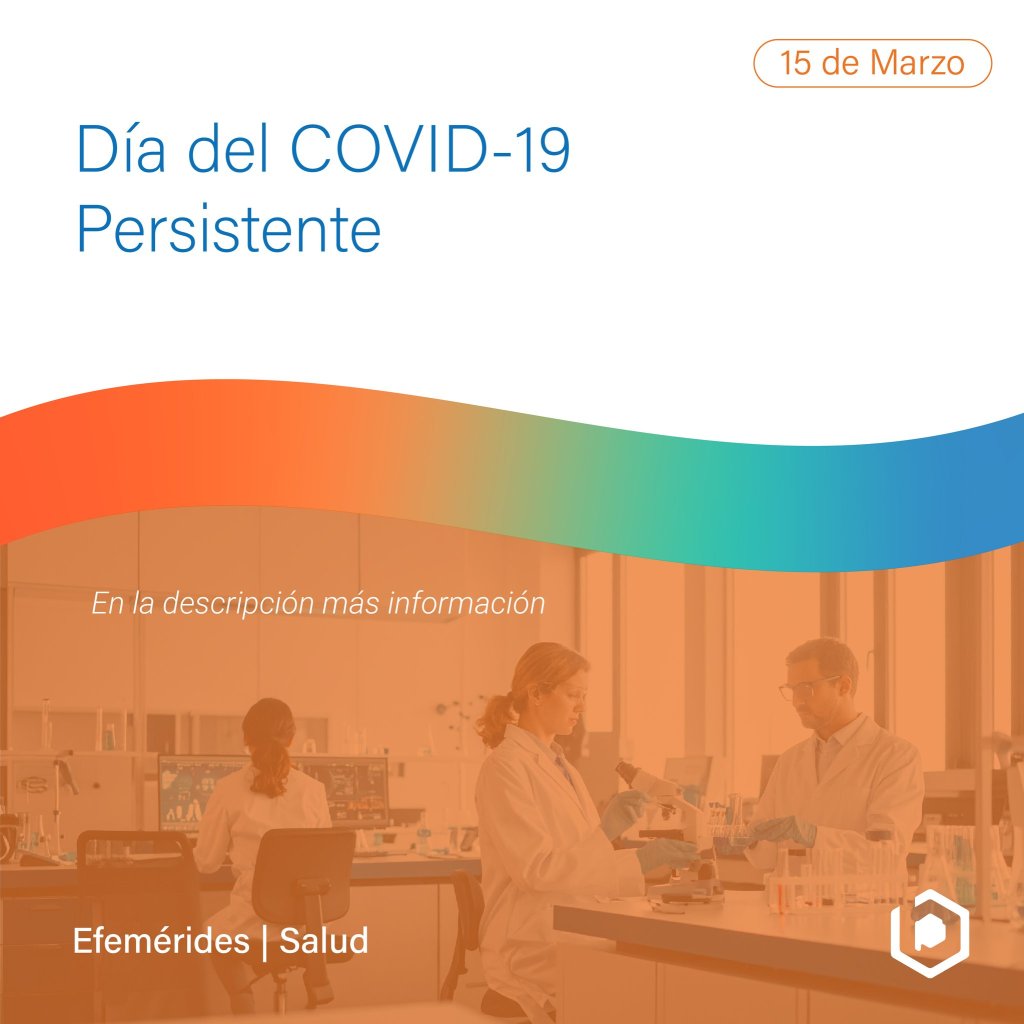 15 de Marzo

Día del COVID-19 Persistente

En la descripción más información

Efemérides | Salud